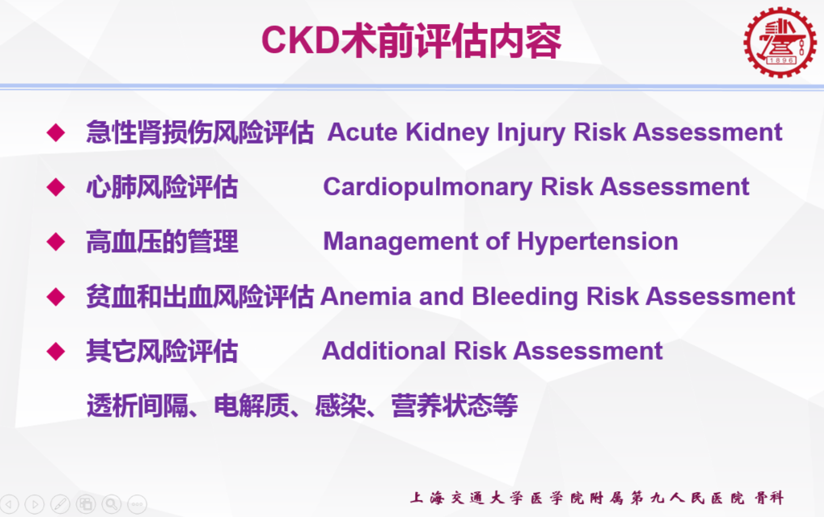 CKD术前评估内容

1896

◆ 急性肾损伤风险评估 Acute Kidney Injury Risk Assessment

◆ 心肺风险评估 Cardiopulmonary Risk Assessment

◆ 高血压的管理 Management of Hypertension

◆ 贫血和出血风险评估 Anemia and Bleeding Risk Assessment

◆ 其它风险评估 Additional Risk Assessment

透析间隔、电解质、感染、营养状态等

上海交通大学医学院附属第九人民医院 骨科